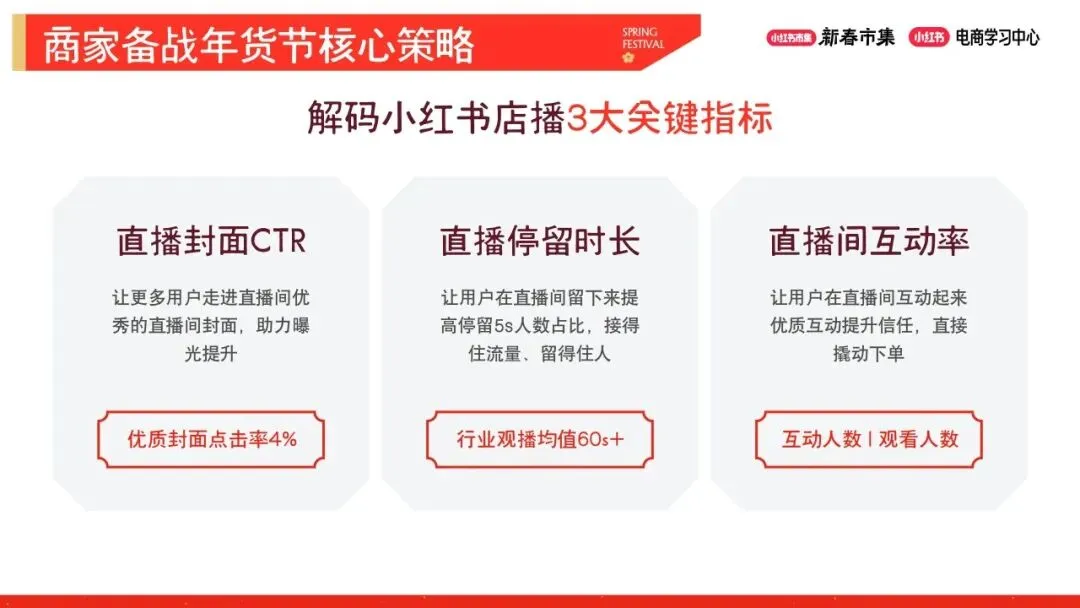 商家备战年货节核心策略

SPRING FESTIVAL

小红书市集 新春市集 小红书 电商学习中心

解码小红书店播3大关键指标

直播封面CTR

让更多用户走进直播间优秀的直播间封面，助力曝光提升

优质封面点击率4%

直播停留时长

让用户在直播间留下来提高停留5s人数占比，接得住流量、留得住人

行业观播均值60s+

直播间互动率

让用户在直播间互动起来优质互动提升信任，直接撬动下单

互动人数 | 观看人数